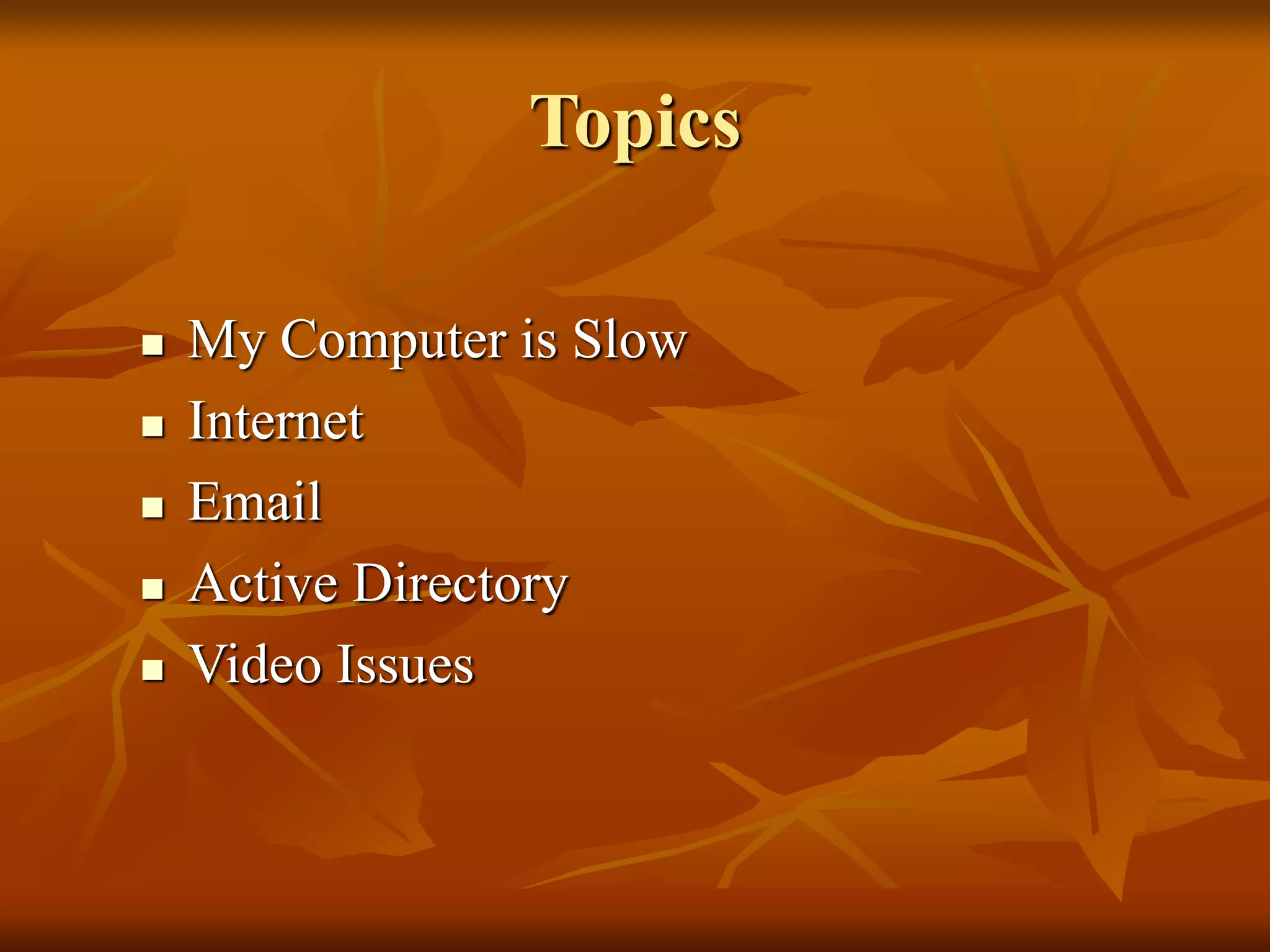 Topics

- My Computer is Slow
- Internet
- Email
- Active Directory
- Video Issues